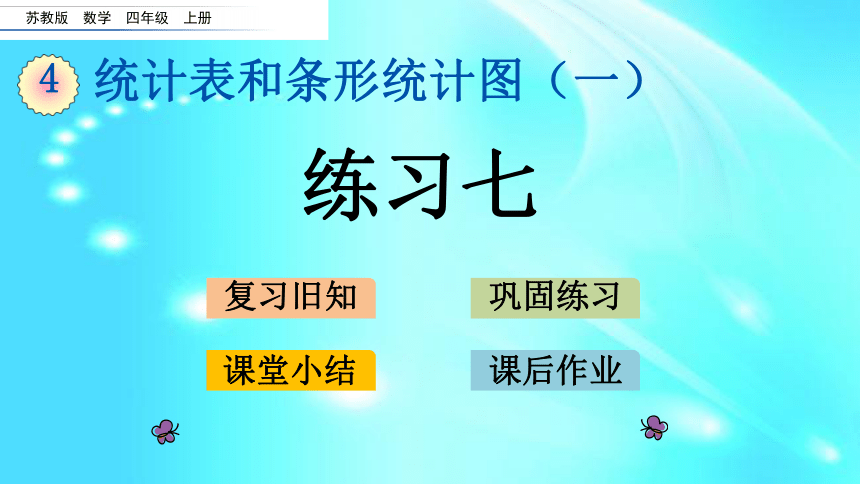 苏教版　数学　四年级　上册

4 统计表和条形统计图（一）

练习七

复习旧知

巩固练习

课堂小结

课后作业